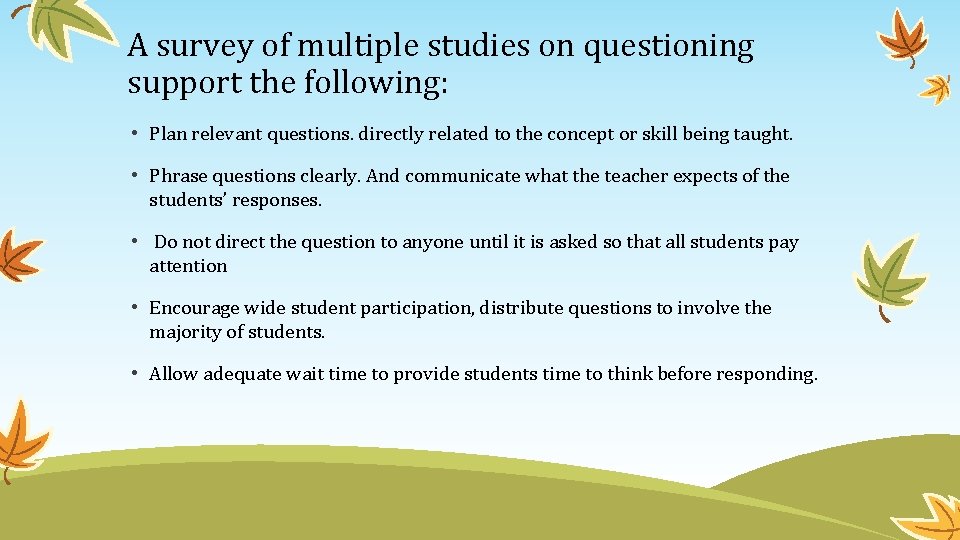 A survey of multiple studies on questioning support the following:

• Plan relevant questions. directly related to the concept or skill being taught.

• Phrase questions clearly. And communicate what the teacher expects of the students' responses.

• Do not direct the question to anyone until it is asked so that all students pay attention

• Encourage wide student participation, distribute questions to involve the majority of students.

• Allow adequate wait time to provide students time to think before responding.